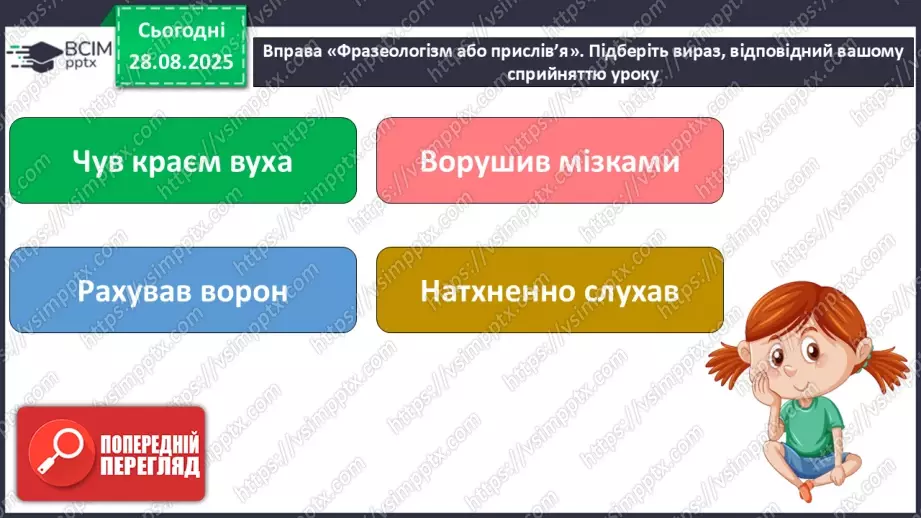 ВСІМ pptx

Сьогодні 28.08.2025

Вправа «Фразеологізм або прислів'я». Підберіть вираз, відповідний вашому сприйняттю уроку

Чув краєм вуха

Ворушив мізками

Рахував ворон

Натхненно слухав

ПОПЕРЕДНІЙ ПЕРЕГЛЯД

https://vsimpptx.com